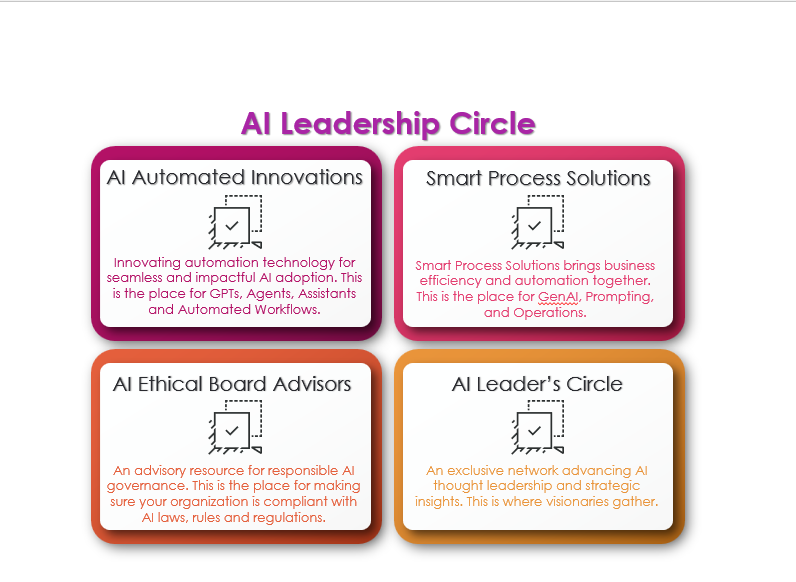 AI Leadership Circle

AI Automated Innovations

Innovating automation technology for seamless and impactful AI adoption. This is the place for GPTs, Agents, Assistants and Automated Workflows.

Smart Process Solutions

Smart Process Solutions brings business efficiency and automation together. This is the place for GenAI, Prompting, and Operations.

AI Ethical Board Advisors

An advisory resource for responsible AI governance. This is the place for making sure your organization is compliant with AI laws, rules and regulations.

AI Leader's Circle

An exclusive network advancing AI thought leadership and strategic insights. This is where visionaries gather.